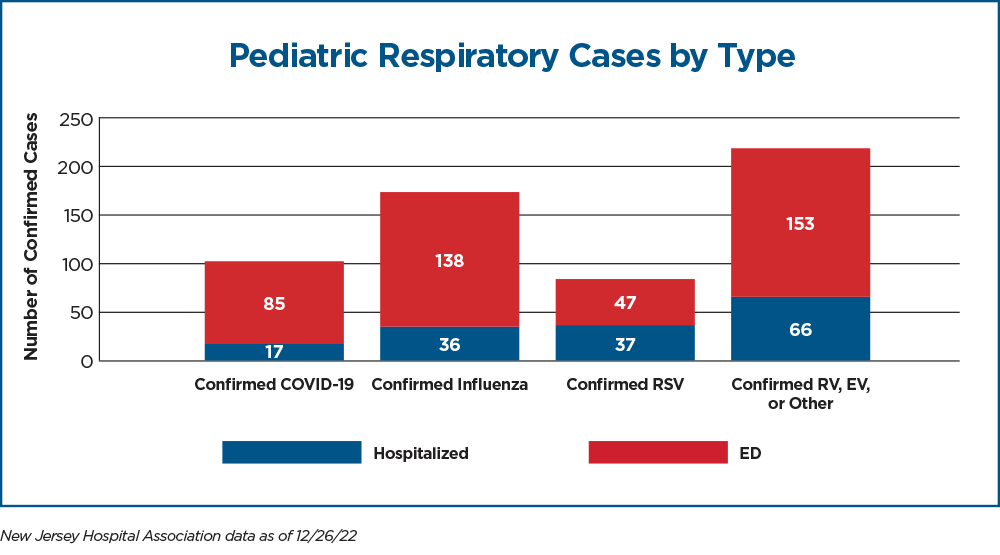 Pediatric Respiratory Cases by Type

Number of Confirmed Cases

250
200
150
100
50
0

85
17
138
36
47
37
153
66

Confirmed COVID-19
Confirmed Influenza
Confirmed RSV
Confirmed RV, EV, or Other

Hospitalized
ED

New Jersey Hospital Association data as of 12/26/22